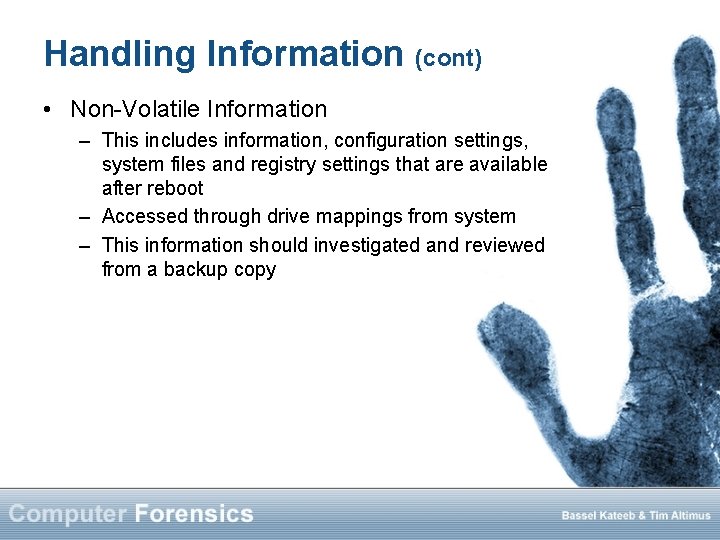 Handling Information (cont)

• Non-Volatile Information
– This includes information, configuration settings, system files and registry settings that are available after reboot
– Accessed through drive mappings from system
– This information should investigated and reviewed from a backup copy

Computer Forensics

Bassel Kateeb & Tim Altimus